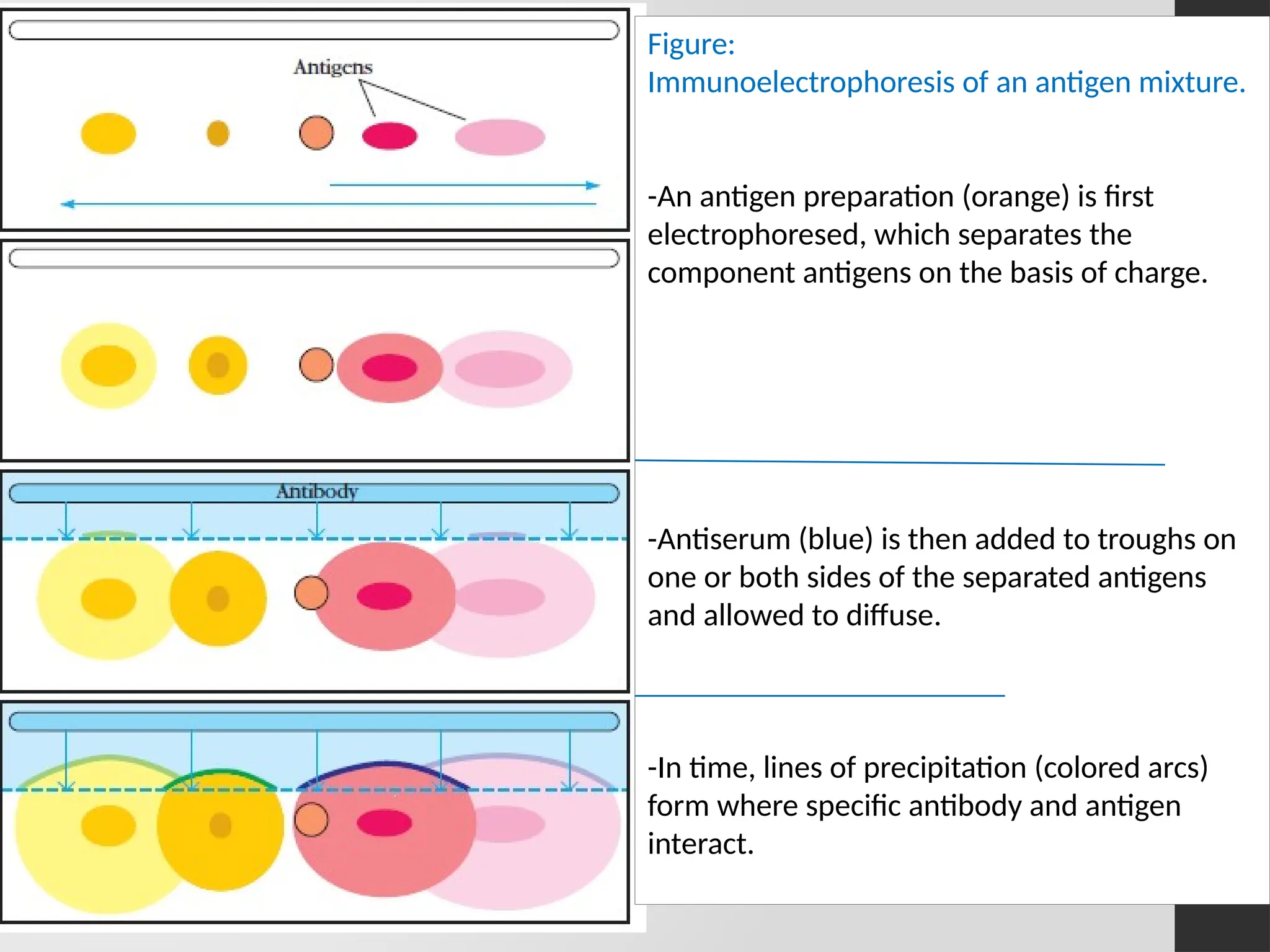 Antigens

Antibody

Figure:
Immunoelectrophoresis of an antigen mixture.

-An antigen preparation (orange) is first electrophoresed, which separates the component antigens on the basis of charge.

-Antiserum (blue) is then added to troughs on one or both sides of the separated antigens and allowed to diffuse.

-In time, lines of precipitation (colored arcs) form where specific antibody and antigen interact.